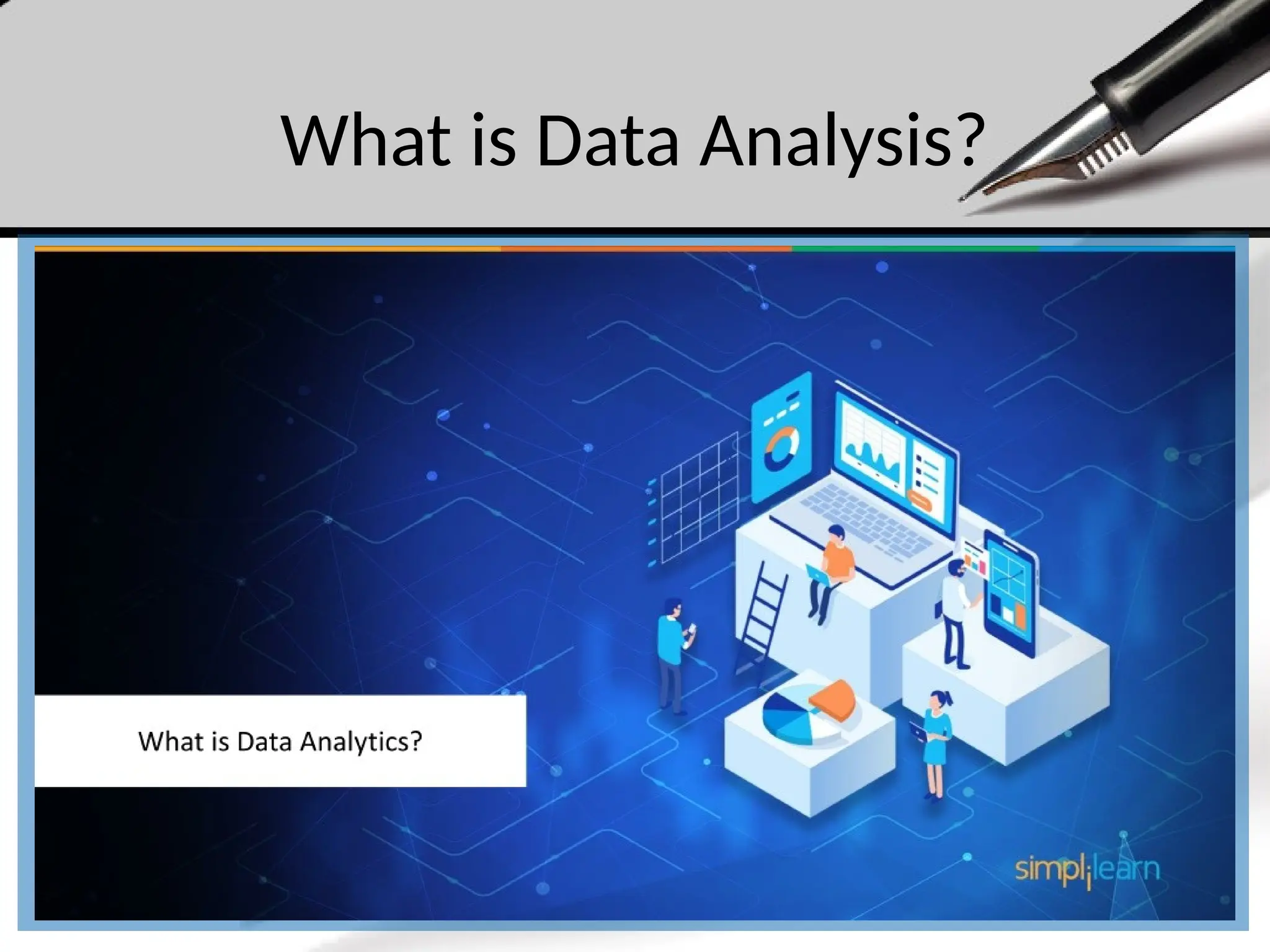 What is Data Analysis?

What is Data Analytics?

simplilearn